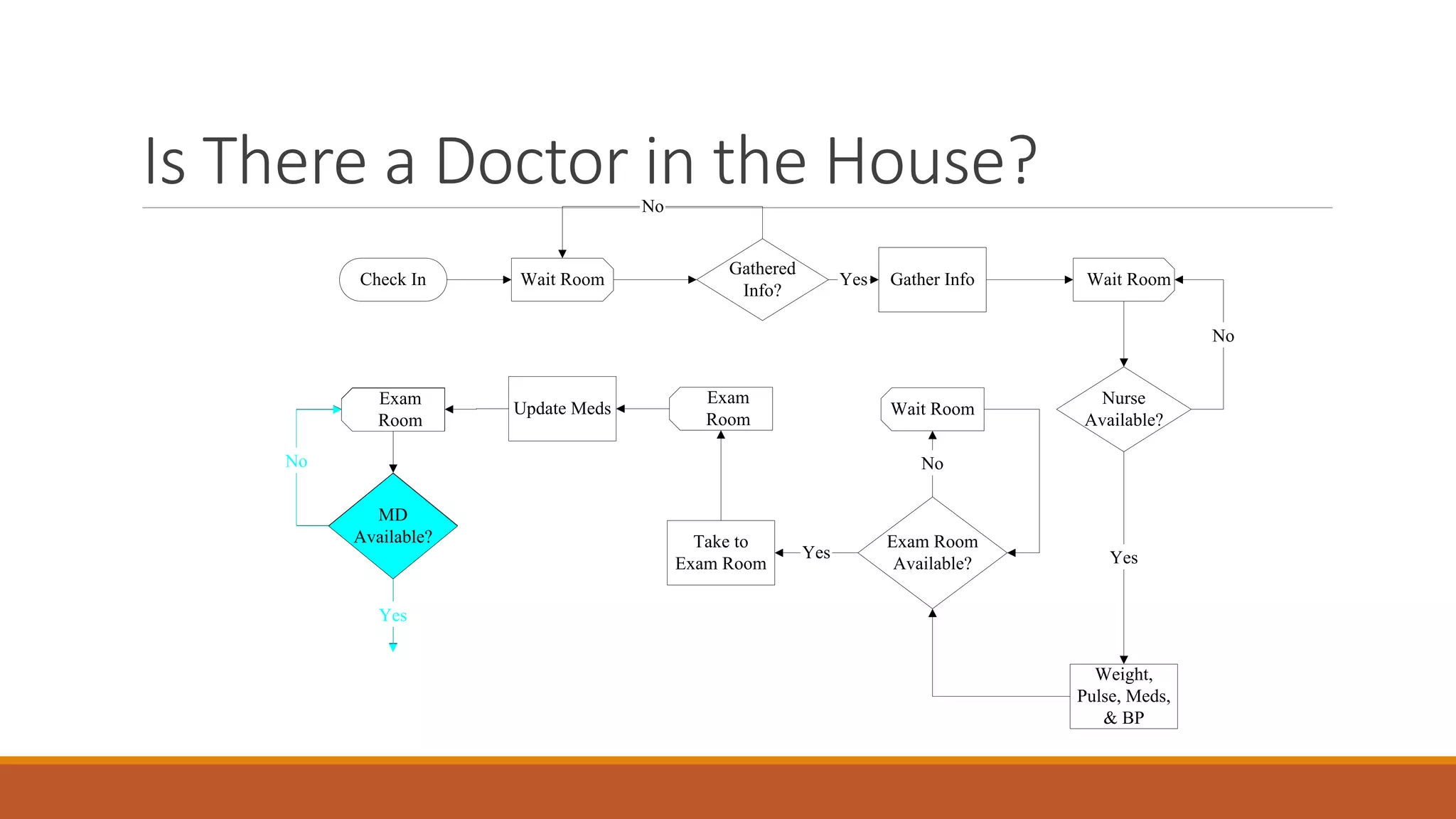 Is There a Doctor in the House?

No

Check In

Wait Room

Gathered Info?

Yes

Gather Info

Wait Room

No

Nurse Available?

Yes

Weight, Pulse, Meds, & BP

Exam Room Available?

No

Wait Room

Yes

Take to Exam Room

Exam Room

Update Meds

Exam Room

MD Available?

No

Yes